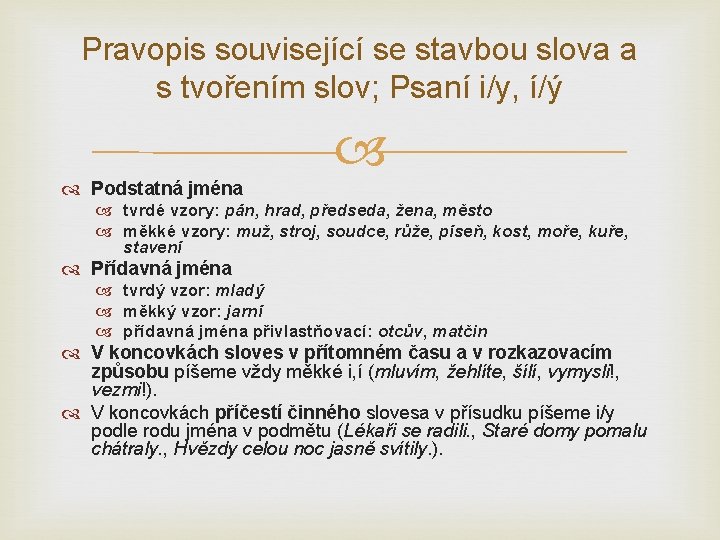 Pravopis související se stavbou slova a s tvořením slov; Psaní i/y, í/ý

Podstatná jména
tvrdé vzory: pán, hrad, předseda, žena, město
měkké vzory: muž, stroj, soudce, růže, píseň, kost, moře, kuře, stavení

Přídavná jména
tvrdý vzor: mladý
měkký vzor: jarní
přídavná jména přivlastňovací: otcův, matčin

V koncovkách sloves v přítomném času a v rozkazovacím způsobu píšeme vždy měkké i,í (mluvím, žehlíte, šílí, vymysli!, vezmi!).

V koncovkách příčestí činného slovesa v přísudku píšeme i/y podle rodu jména v podmětu (Lékaři se radili., Staré domy pomalu chátraly., Hvězdy celou noc jasně svítily.).